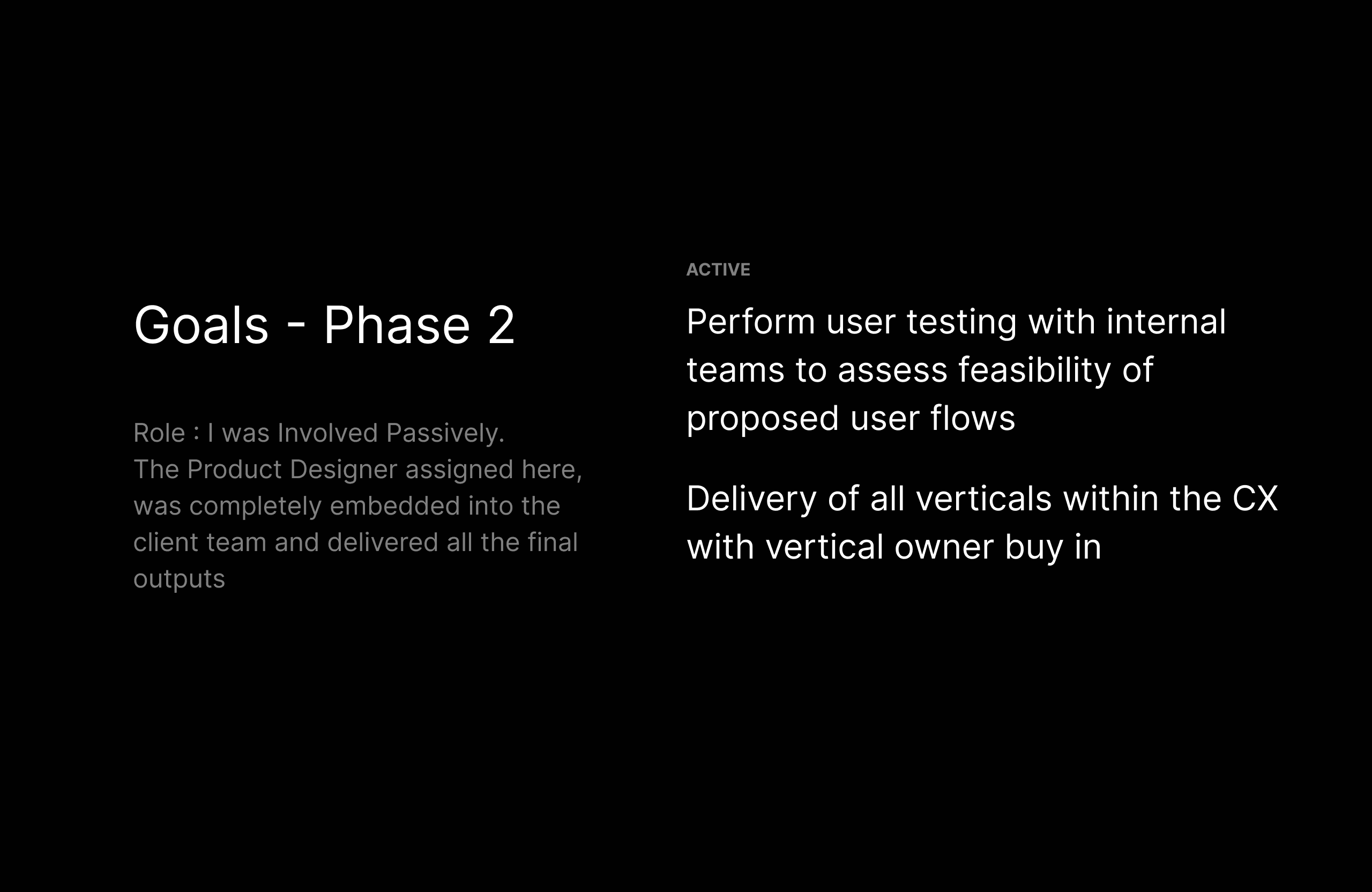 Goals - Phase 2

Role : I was Involved Passively.
The Product Designer assigned here, was completely embedded into the client team and delivered all the final outputs

ACTIVE

Perform user testing with internal teams to assess feasibility of proposed user flows

Delivery of all verticals within the CX with vertical owner buy in